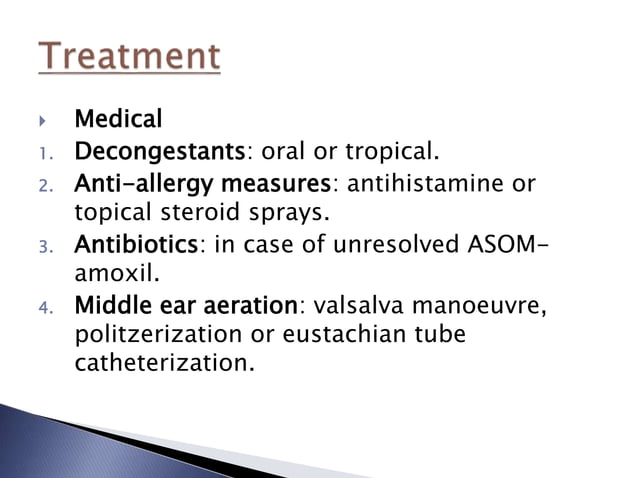 Treatment

Medical

1. Decongestants: oral or tropical.
2. Anti-allergy measures: antihistamine or topical steroid sprays.
3. Antibiotics: in case of unresolved ASOM-amoxil.
4. Middle ear aeration: valsalva manoeuvre, politzerization or eustachian tube catheterization.